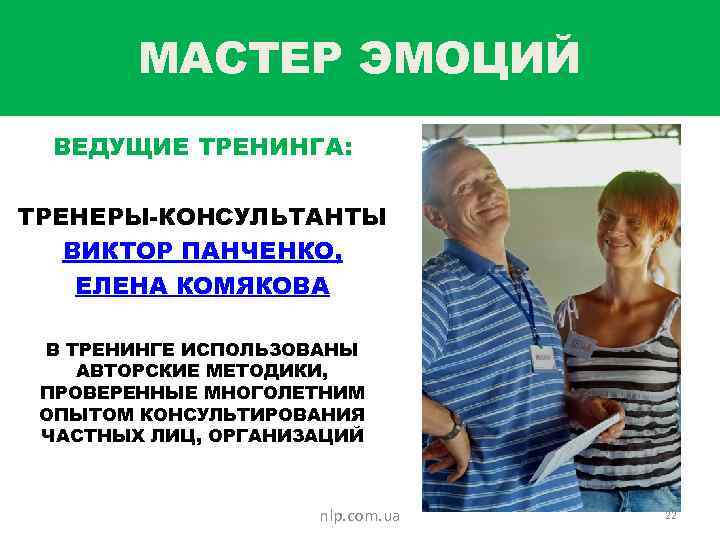 МАСТЕР ЭМОЦИЙ

ВЕДУЩИЕ ТРЕНИНГА:

ТРЕНЕРЫ-КОНСУЛЬТАНТЫ
ВИКТОР ПАНЧЕНКО,
ЕЛЕНА КОМЯКОВА

В ТРЕНИНГЕ ИСПОЛЬЗОВАНЫ АВТОРСКИЕ МЕТОДИКИ, ПРОВЕРЕННЫЕ МНОГОЛЕТНИМ ОПЫТОМ КОНСУЛЬТИРОВАНИЯ ЧАСТНЫХ ЛИЦ, ОРГАНИЗАЦИЙ

nlp.com.ua

22